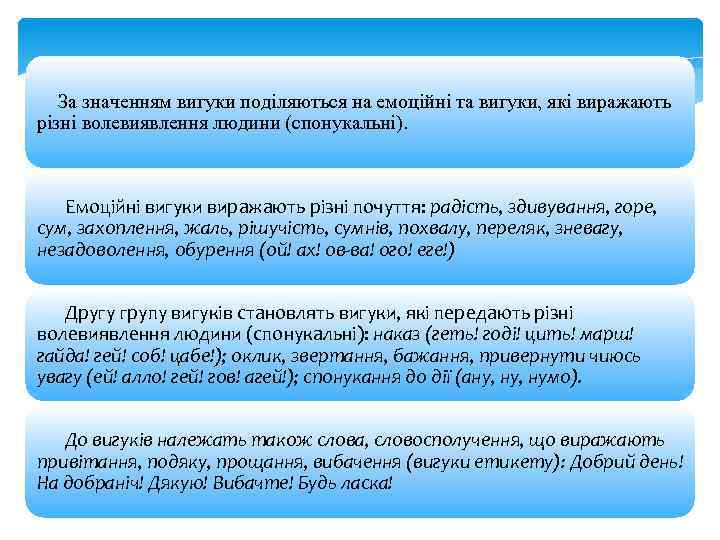 За значенням вигуки поділяються на емоційні та вигуки, які виражають різні волевиявлення людини (спонукальні).

Емоційні вигуки виражають різні почуття: радість, здивування, горе, сум, захоплення, жаль, рішучість, сумнів, похвалу, переляк, зневагу, незадоволення, обурення (ой! ах! ов-ва! ого! еге!)

Другу групу вигуків становлять вигуки, які передають різні волевиявлення людини (спонукальні): наказ (геть! годі! цить! марш! гайда! гей! соб! цабе!); оклик, звертання, бажання, привернути чиюсь увагу (ей! алло! гей! гов! агей!); спонукання до дії (ану, ну, нумо).

До вигуків належать також слова, словосполучення, що виражають привітання, подяку, прощання, вибачення (вигуки етикету): Добрий день! На добраніч! Дякую! Вибачте! Будь ласка!